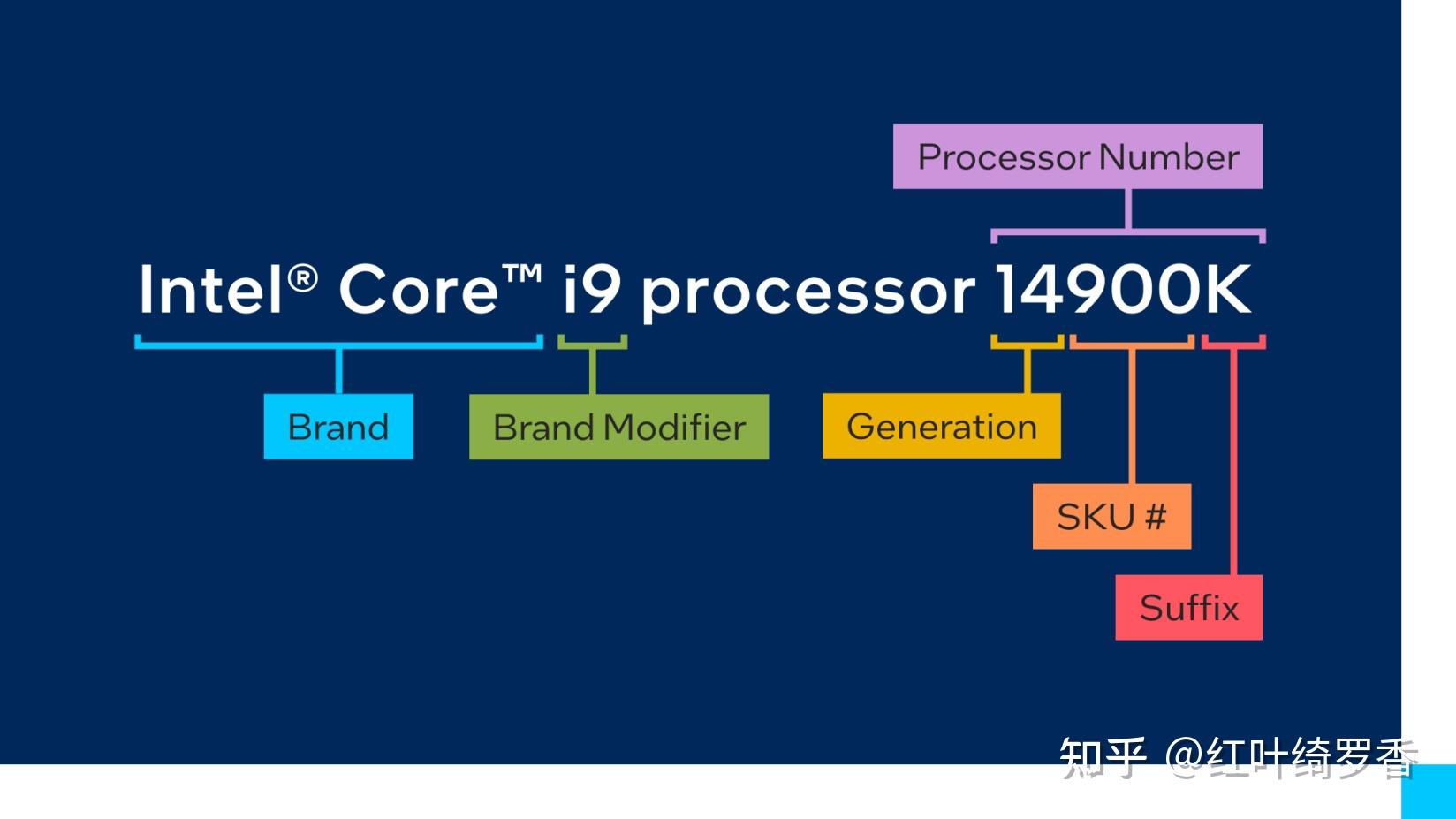 Processor Number

Intel® Core™ i9 processor 14900K

Brand

Brand Modifier

Generation

SKU #

Suffix

知乎 @红叶绮罗香